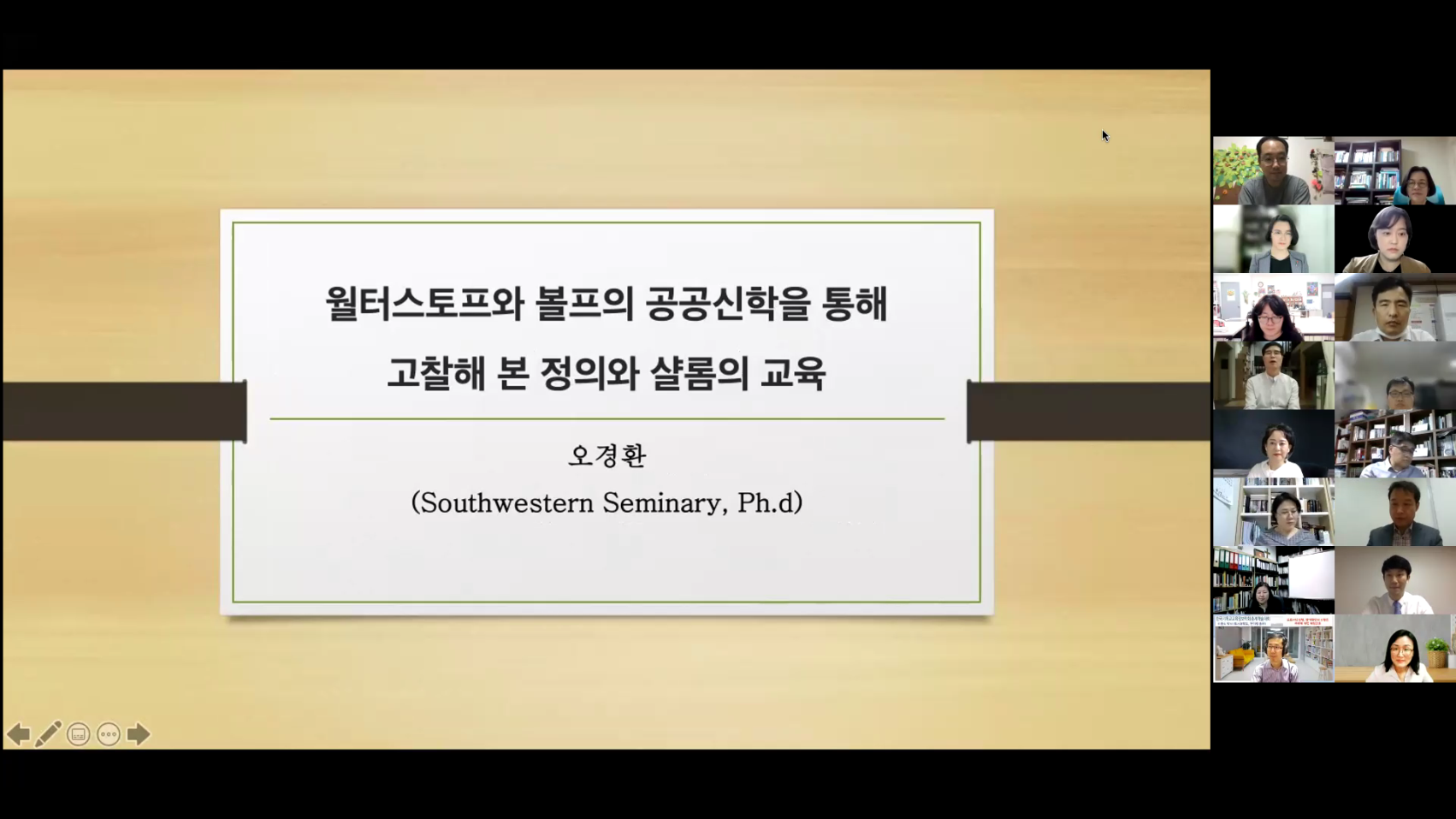 월터스토프와 볼프의 공공신학을 통해 고찰해 본 정의와 샬롬의 교육

오경환

(Southwestern Seminary, Ph.d)